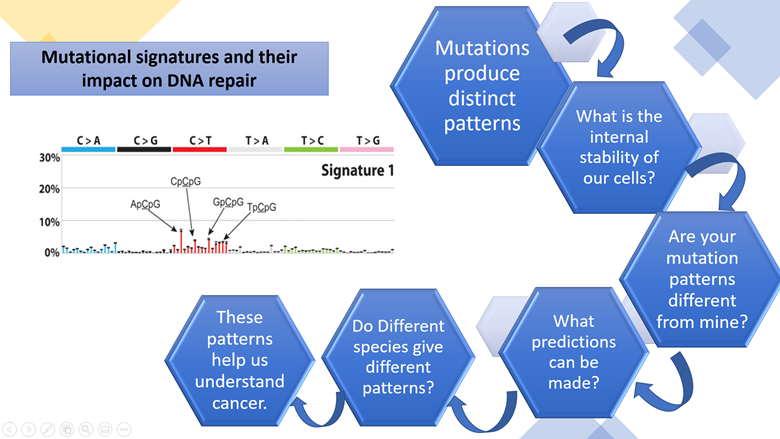 Mutational signatures and their impact on DNA repair

C > A C > G C > T T > A T > C T > G

30%
20%
10%
0%

Signature 1

ApCpG
CpCpG
GpCpG
TpCpG

Mutations produce distinct patterns

What is the internal stability of our cells?

Are your mutation patterns different from mine?

What predictions can be made?

Do Different species give different patterns?

These patterns help us understand cancer.